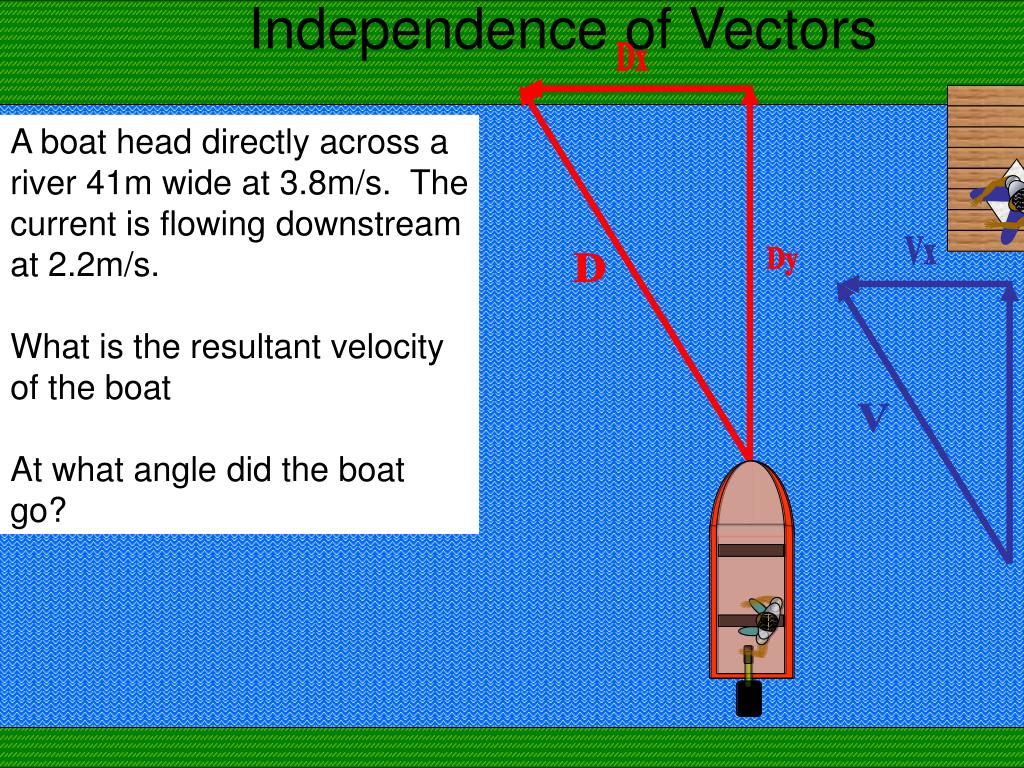 Independence of Vectors

A boat head directly across a river 41m wide at 3.8m/s. The current is flowing downstream at 2.2m/s.

What is the resultant velocity of the boat

At what angle did the boat go?

Dx

D

Dy

Vx

V